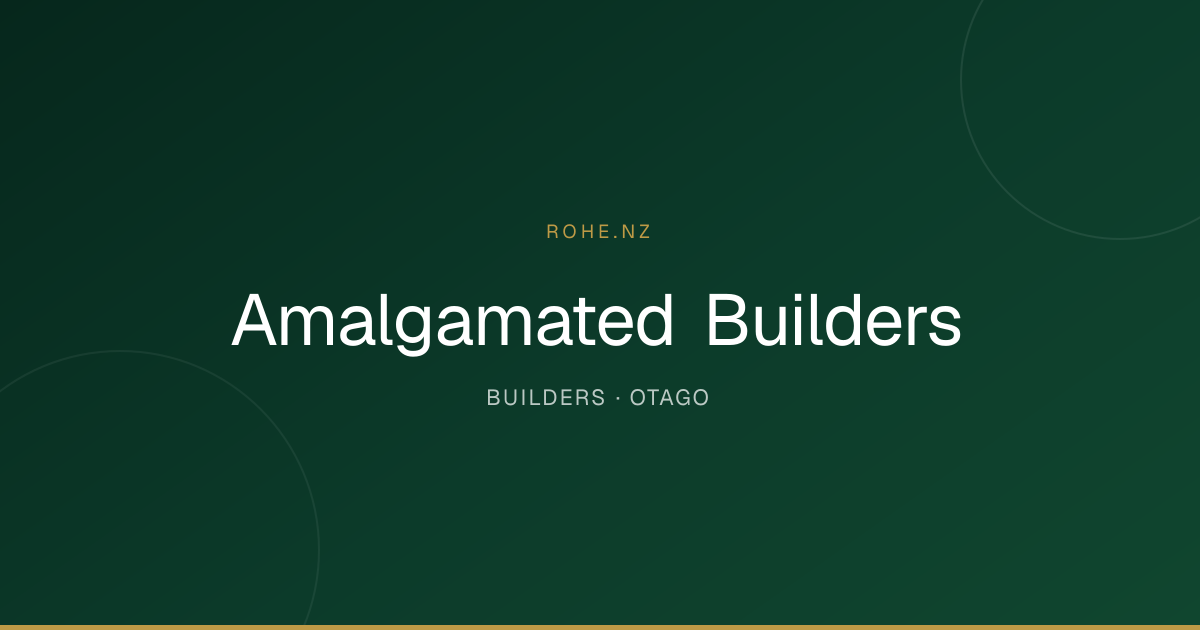 ROHE.NZ

Amalgamated Builders

BUILDERS · OTAGO